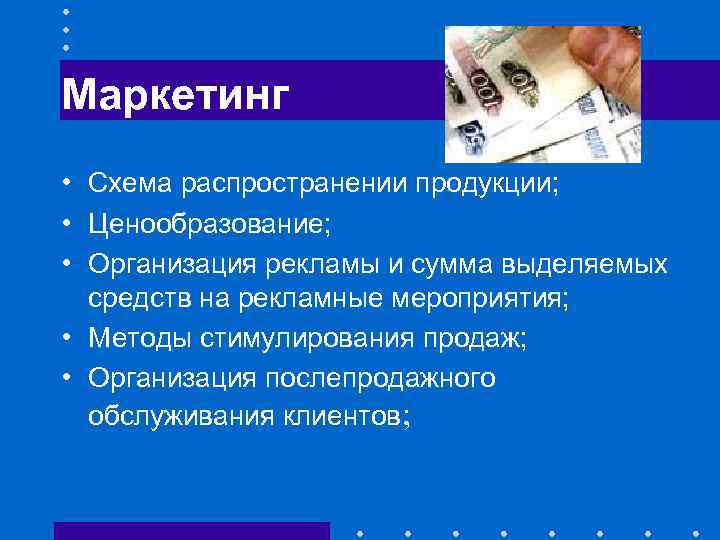 Маркетинг

• Схема распространении продукции;
• Ценообразование;
• Организация рекламы и сумма выделяемых средств на рекламные мероприятия;
• Методы стимулирования продаж;
• Организация послепродажного обслуживания клиентов;